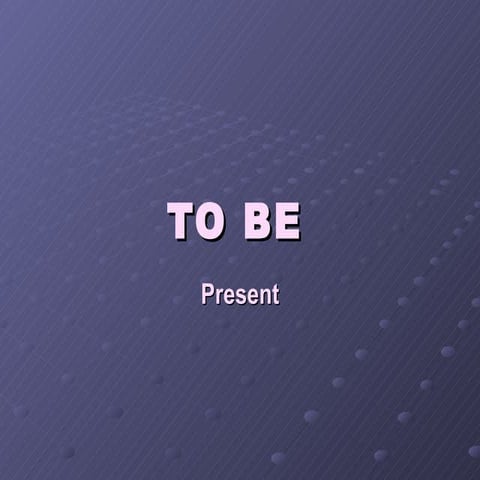 TO BE

Present